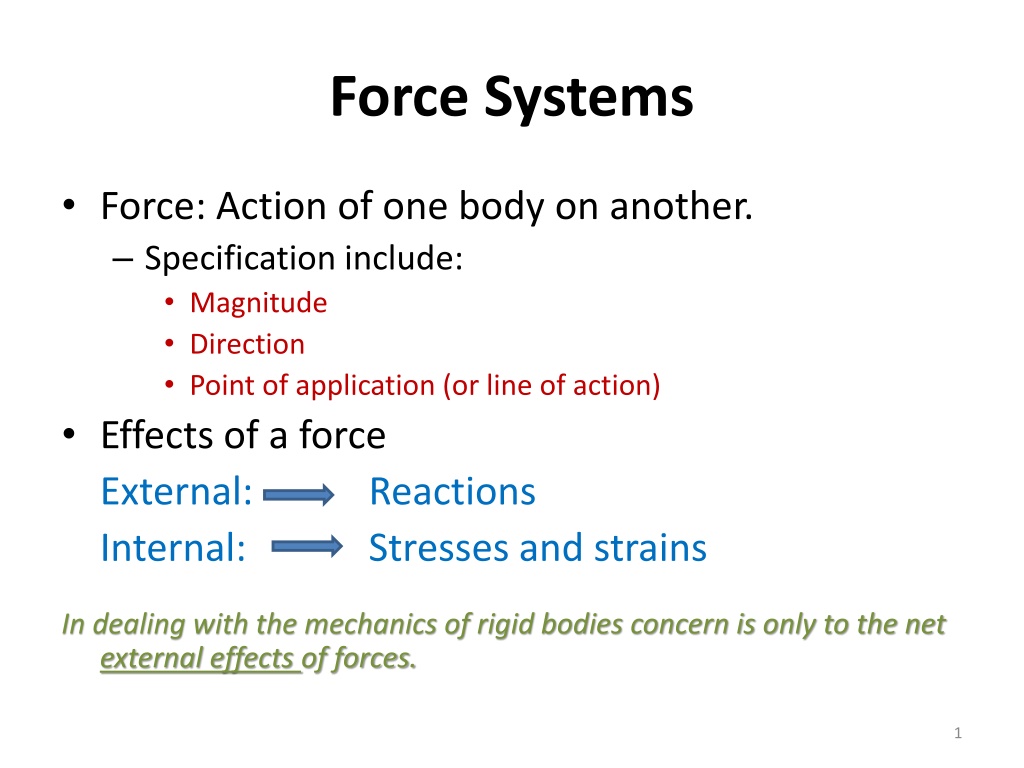 Force Systems

• Force: Action of one body on another.
– Specification include:
• Magnitude
• Direction
• Point of application (or line of action)

• Effects of a force
External: Reactions
Internal: Stresses and strains

In dealing with the mechanics of rigid bodies concern is only to the net external effects of forces.

1